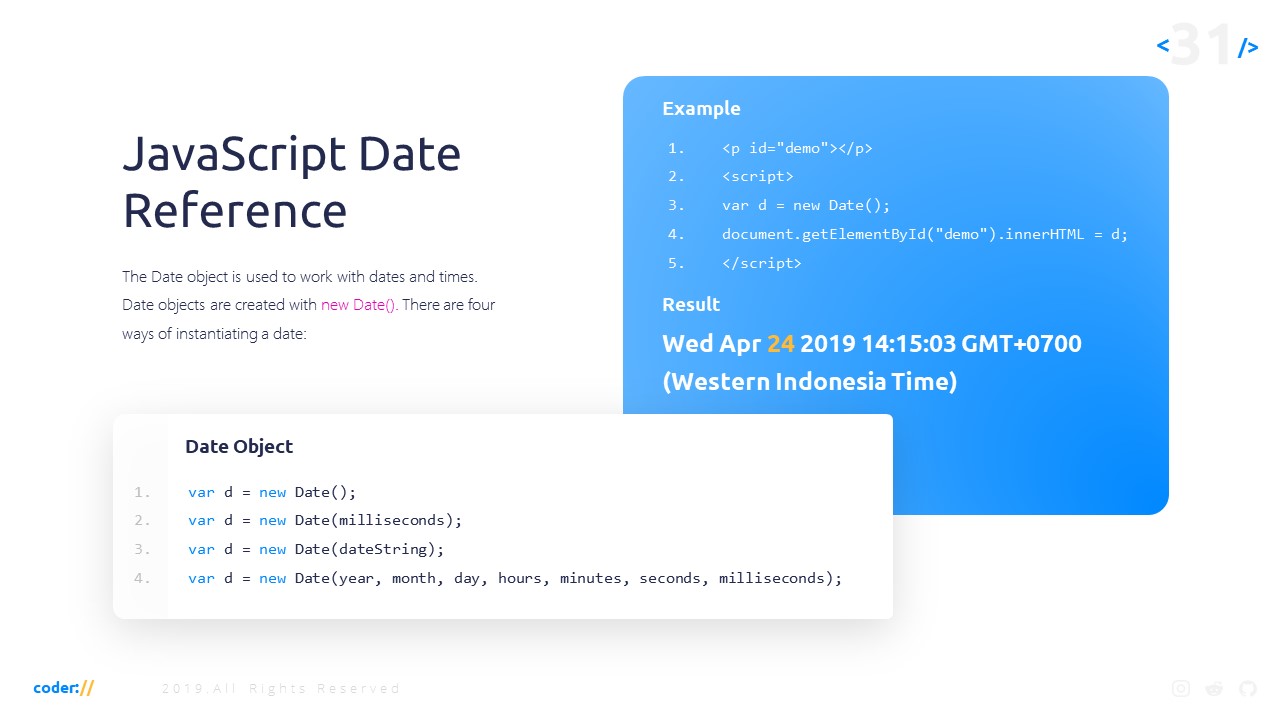 <31/>

JavaScript Date Reference

The Date object is used to work with dates and times. Date objects are created with new Date(). There are four ways of instantiating a date:

Example

1. <p id="demo"></p>
2. <script>
3. var d = new Date();
4. document.getElementById("demo").innerHTML = d;
5. </script>

Result

Wed Apr 24 2019 14:15:03 GMT+0700 (Western Indonesia Time)

Date Object

1. var d = new Date();
2. var d = new Date(milliseconds);
3. var d = new Date(dateString);
4. var d = new Date(year, month, day, hours, minutes, seconds, milliseconds);

coder://

2019.All Rights Reserved